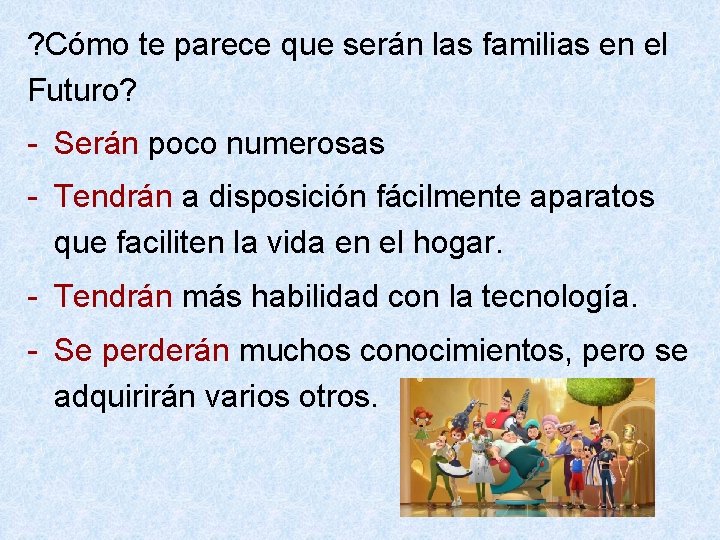 ?Cómo te parece que serán las familias en el Futuro?

- Serán poco numerosas
- Tendrán a disposición fácilmente aparatos que faciliten la vida en el hogar.
- Tendrán más habilidad con la tecnología.
- Se perderán muchos conocimientos, pero se adquirirán varios otros.